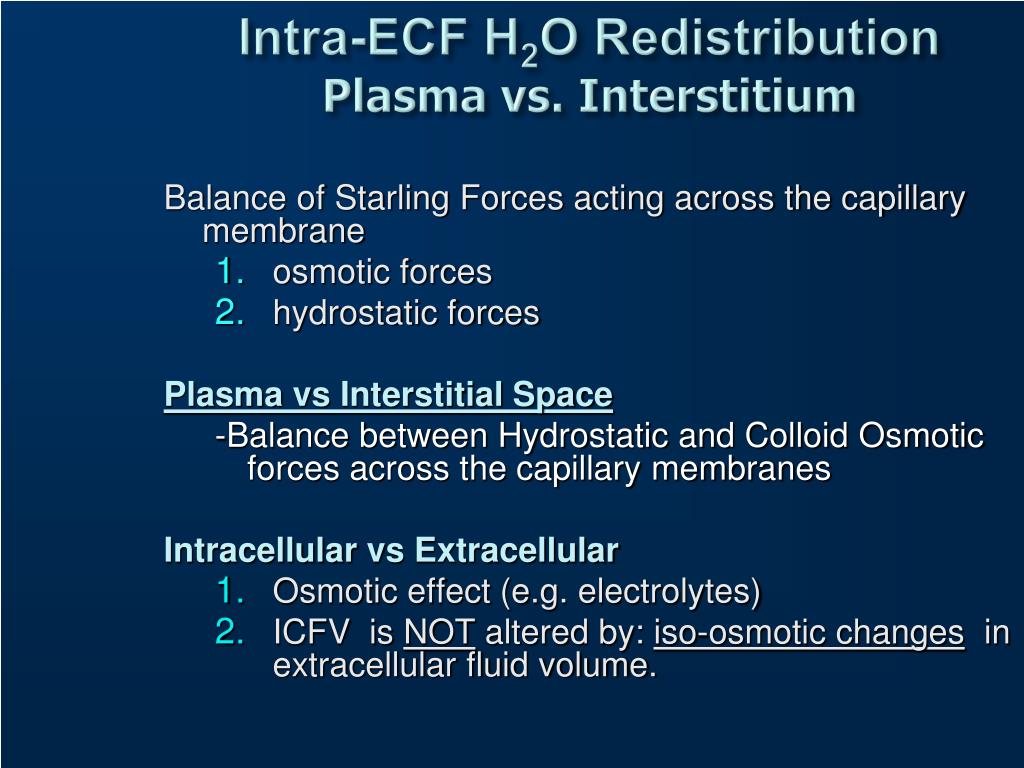 Intra-ECF $H_2O$ Redistribution
Plasma vs. Interstitium

Balance of Starling Forces acting across the capillary membrane
1. osmotic forces
2. hydrostatic forces

Plasma vs Interstitial Space
-Balance between Hydrostatic and Colloid Osmotic forces across the capillary membranes

Intracellular vs Extracellular
1. Osmotic effect (e.g. electrolytes)
2. ICFV is NOT altered by: iso-osmotic changes in extracellular fluid volume.